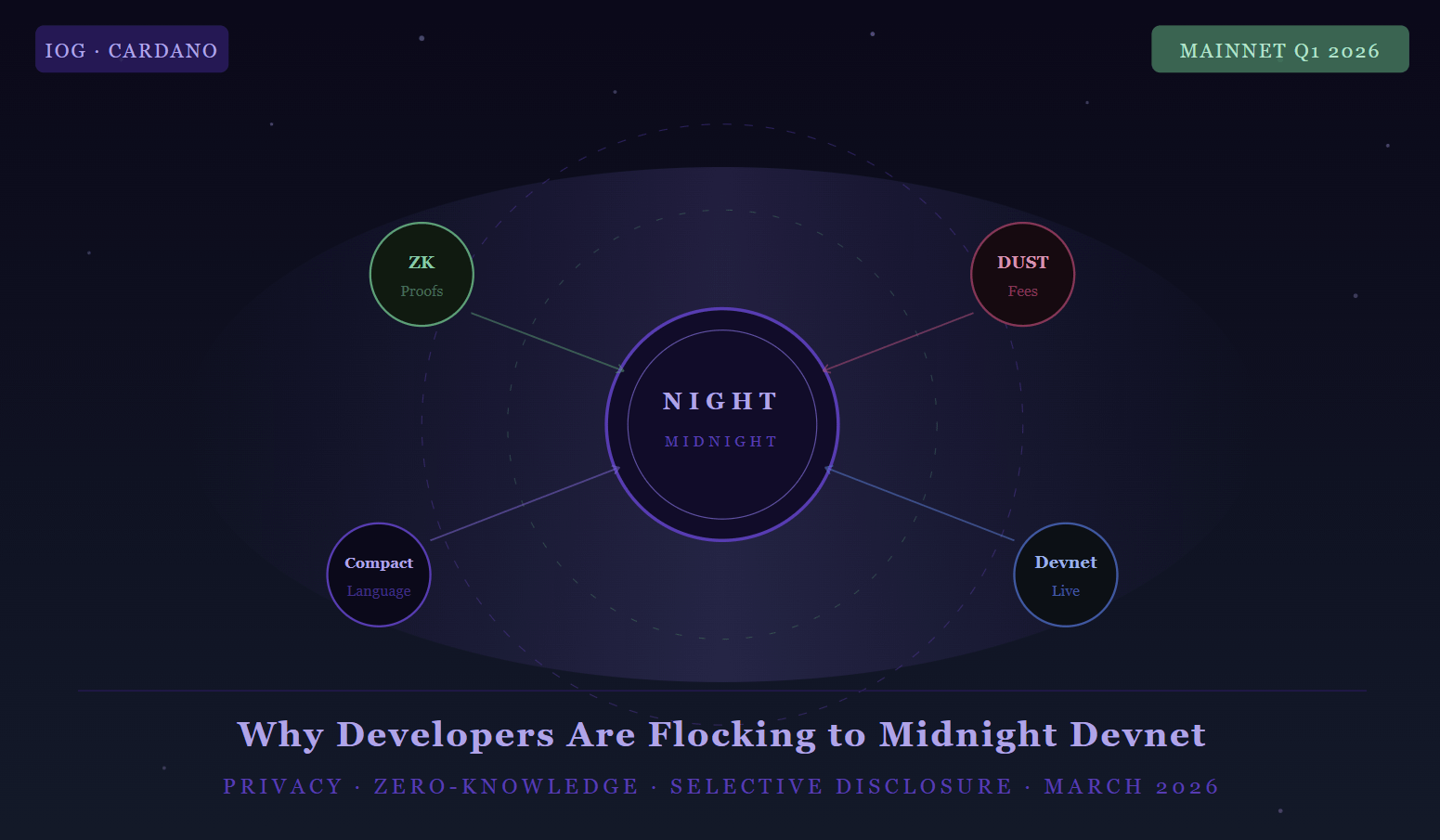 IOG · CARDANO

MAINNET Q1 2026

ZK
Proofs

DUST
Fees

NIGHT
MIDNIGHT

Compact
Language

Devnet
Live

Why Developers Are Flocking to Midnight Devnet

PRIVACY · ZERO-KNOWLEDGE · SELECTIVE DISCLOSURE · MARCH 2026